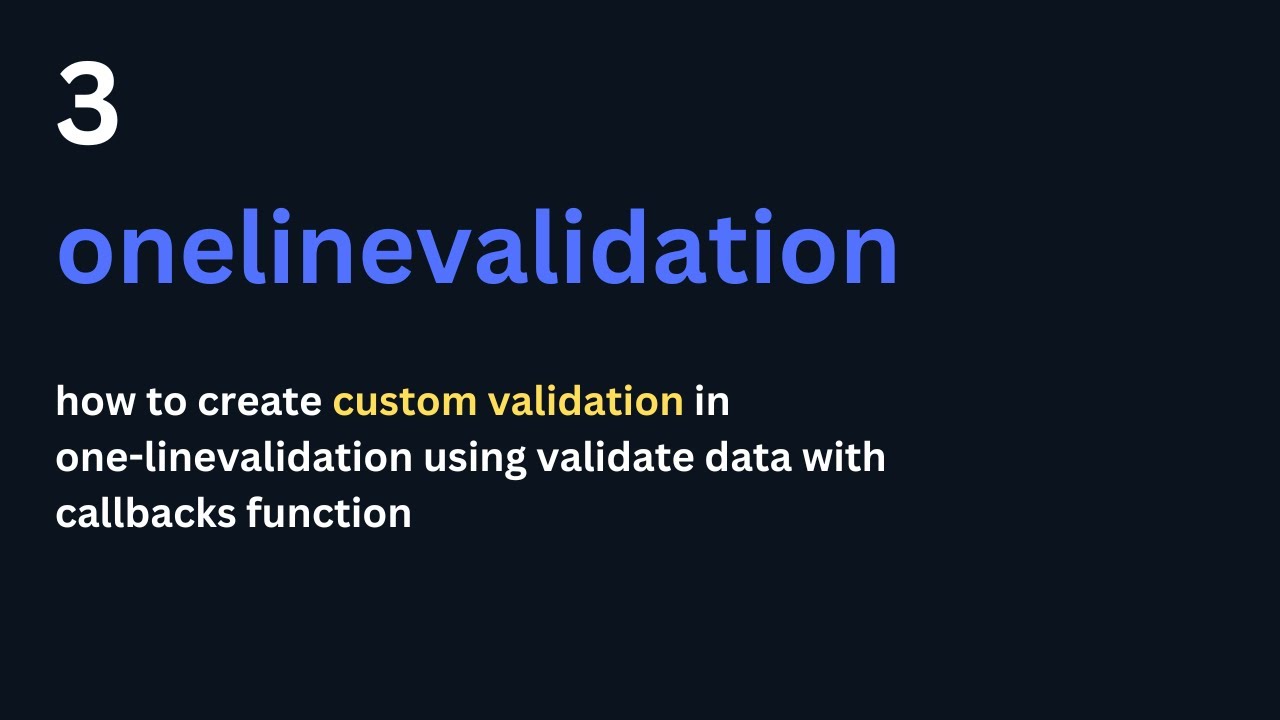 3

onelinevalidation

how to create custom validation in one-linevalidation using validate data with callbacks function